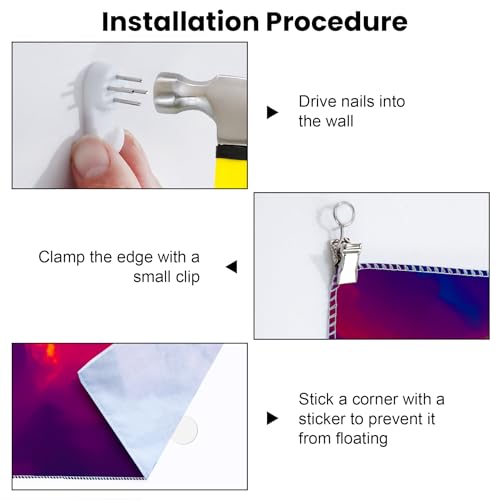 Installation Procedure

Drive nails into the wall

Clamp the edge with a small clip

Stick a corner with a sticker to prevent it from floating